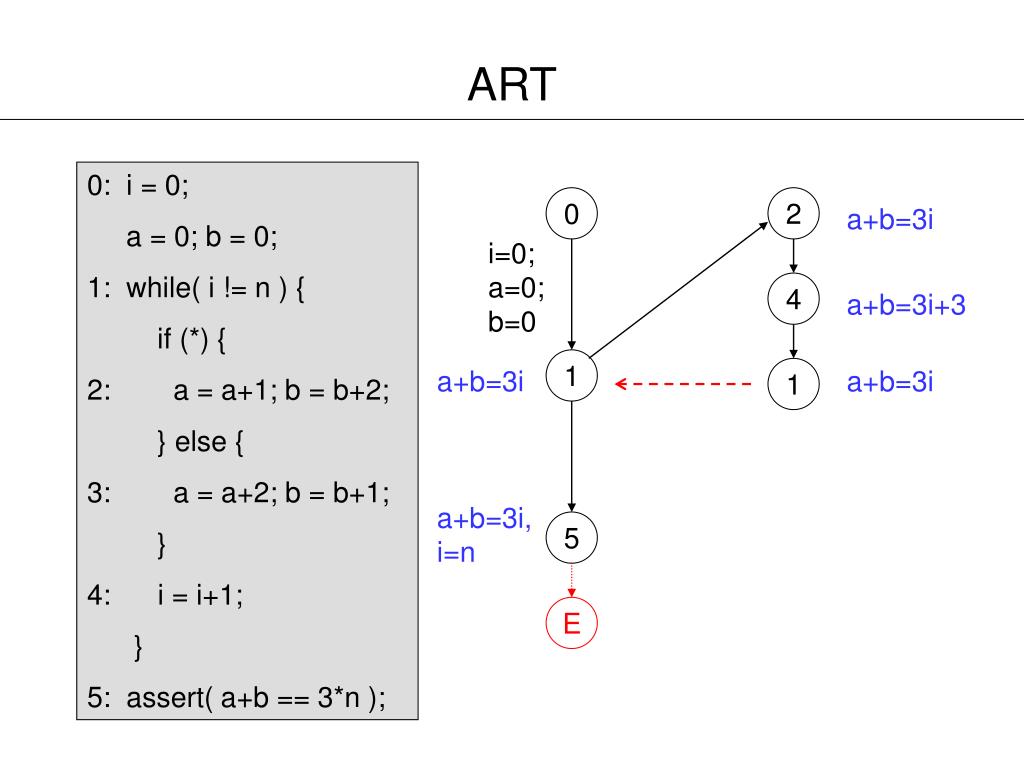 ART

0: i = 0;
a = 0; b = 0;
1: while( i != n ) {
if (*) {
2: a = a+1; b = b+2;
} else {
3: a = a+2; b = b+1;
}
4: i = i+1;
}
5: assert( a+b == 3*n );

0

i=0;
a=0;
b=0

a+b=3i 1

a+b=3i,
i=n 5

E

2 a+b=3i

4 a+b=3i+3

1 a+b=3i